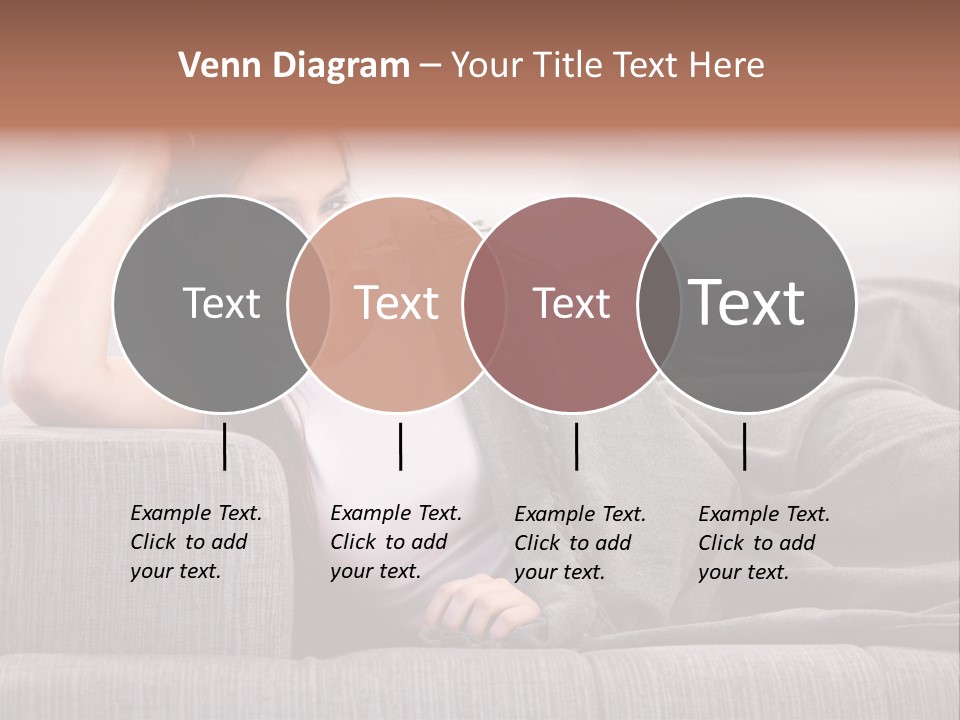 Venn Diagram – Your Title Text Here

Text

Text

Text

Text

Example Text. Click to add your text.

Example Text. Click to add your text.

Example Text. Click to add your text.

Example Text. Click to add your text.